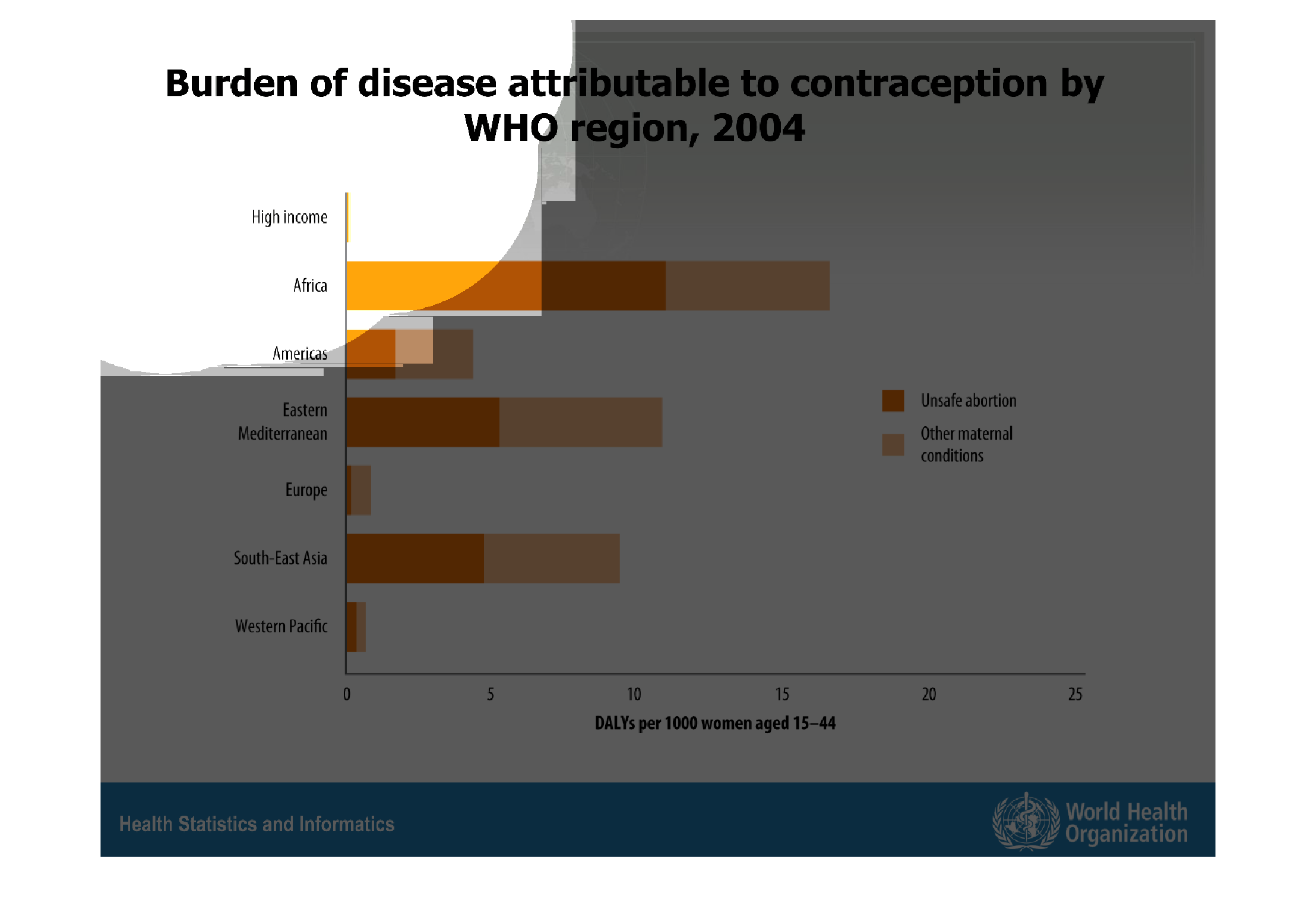 Burden of disease attributable to contraception by WHO region, 2004

High income

Africa

Americas

Eastern Mediterranean

Europe

South-East Asia

Western Pacific

Unsafe abortion

Other maternal conditions

0
5
10
15
20
25

DALYs per 1000 women aged 15–44

Health Statistics and Informatics

World Health Organization